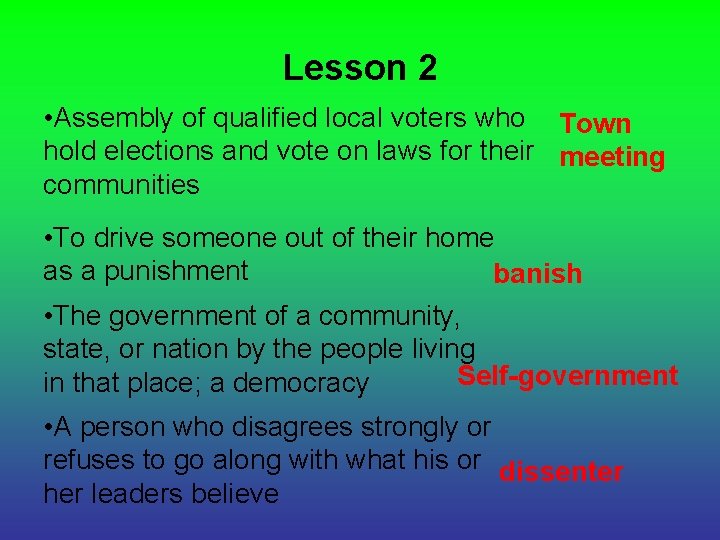 Lesson 2

•Assembly of qualified local voters who hold elections and vote on laws for their communities

Town meeting

•To drive someone out of their home as a punishment

banish

•The government of a community, state, or nation by the people living in that place; a democracy

Self-government

•A person who disagrees strongly or refuses to go along with what his or her leaders believe

dissenter